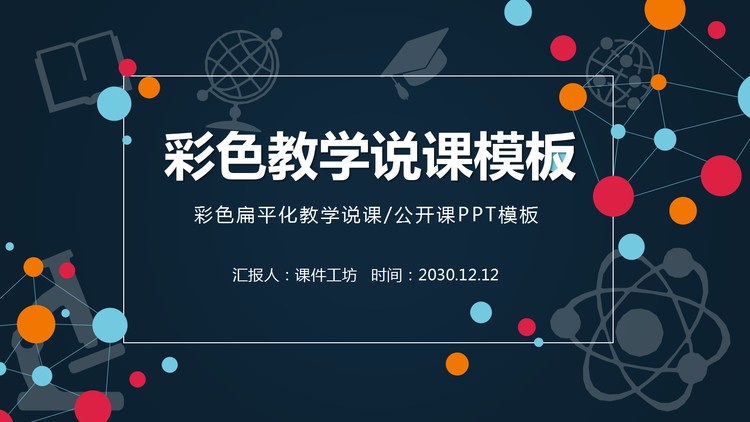 彩色教学说课模板

彩色扁平化教学说课/公开课PPT模板

汇报人：课件工坊　时间：2030.12.12